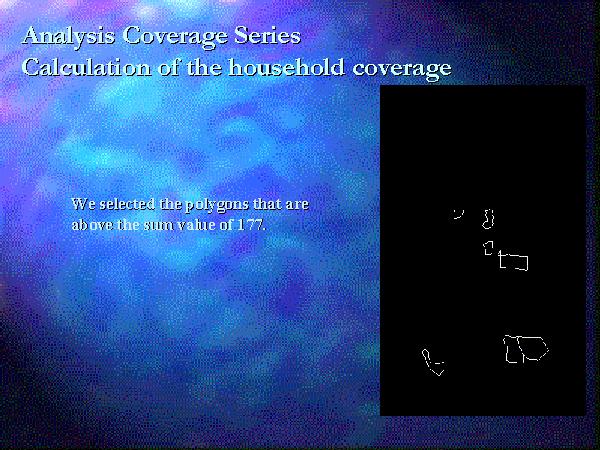 Analysis Coverage Series
Calculation of the household coverage

We selected the polygons that are above the sum value of 177.